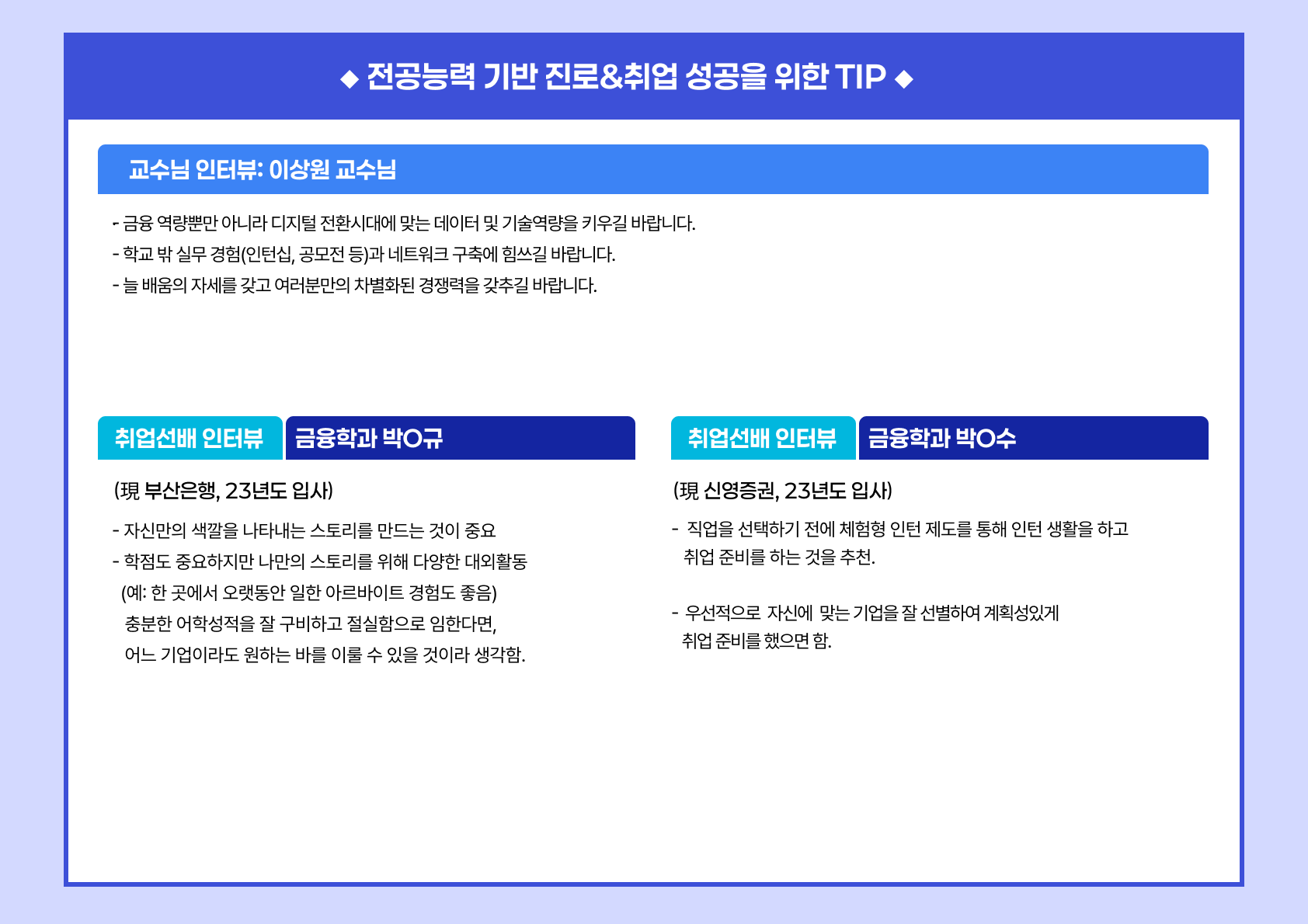 ◆ 전공능력 기반 진로&취업 성공을 위한 TIP ◆

교수님 인터뷰: 이상원 교수님

- 금융 역량뿐만 아니라 디지털 전환시대에 맞는 데이터 및 기술역량을 키우길 바랍니다.
- 학교 밖 실무 경험(인턴십, 공모전 등)과 네트워크 구축에 힘쓰길 바랍니다.
- 늘 배움의 자세를 갖고 여러분만의 차별화된 경쟁력을 갖추길 바랍니다.

취업선배 인터뷰 금융학과 박O규

(現 부산은행, 23년도 입사)

- 자신만의 색깔을 나타내는 스토리를 만드는 것이 중요
- 학점도 중요하지만 나만의 스토리를 위해 다양한 대외활동 (예: 한 곳에서 오랫동안 일한 아르바이트 경험도 좋음) 충분한 어학성적을 잘 구비하고 절실함으로 임한다면, 어느 기업이라도 원하는 바를 이룰 수 있을 것이라 생각함.

취업선배 인터뷰 금융학과 박O수

(現 신영증권, 23년도 입사)

- 직업을 선택하기 전에 체험형 인턴 제도를 통해 인턴 생활을 하고 취업 준비를 하는 것을 추천.

- 우선적으로 자신에 맞는 기업을 잘 선별하여 계획성있게 취업 준비를 했으면 함.